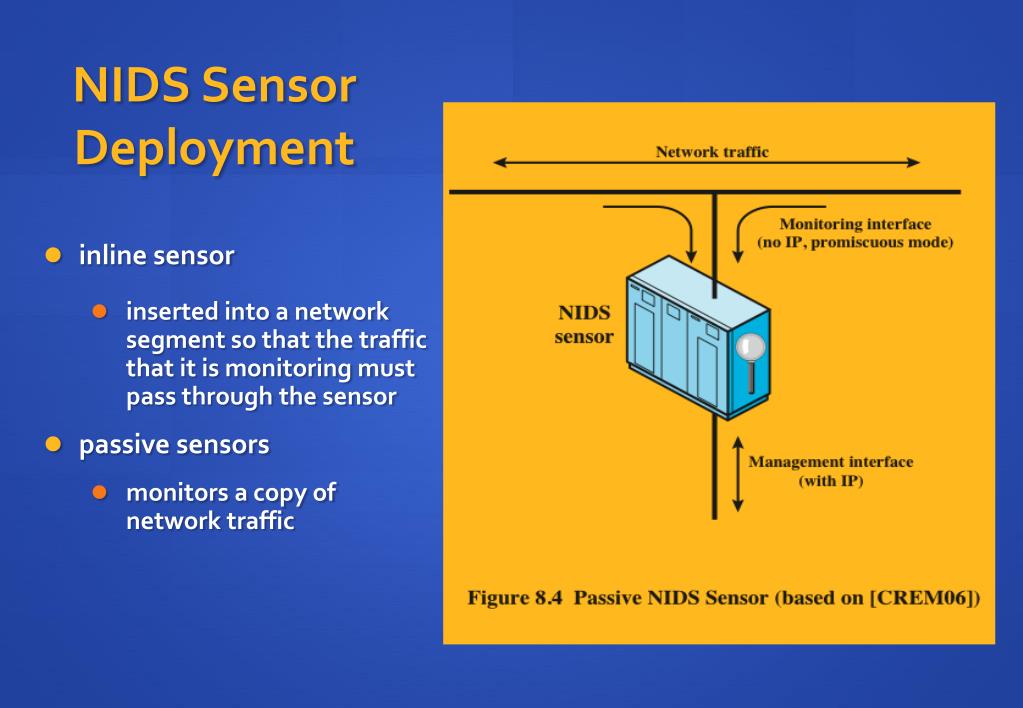 NIDS Sensor Deployment

- inline sensor
  - inserted into a network segment so that the traffic that it is monitoring must pass through the sensor
- passive sensors
  - monitors a copy of network traffic

Network traffic

Monitoring interface (no IP, promiscuous mode)

NIDS sensor

Management interface (with IP)

Figure 8.4 Passive NIDS Sensor (based on [CREM06])